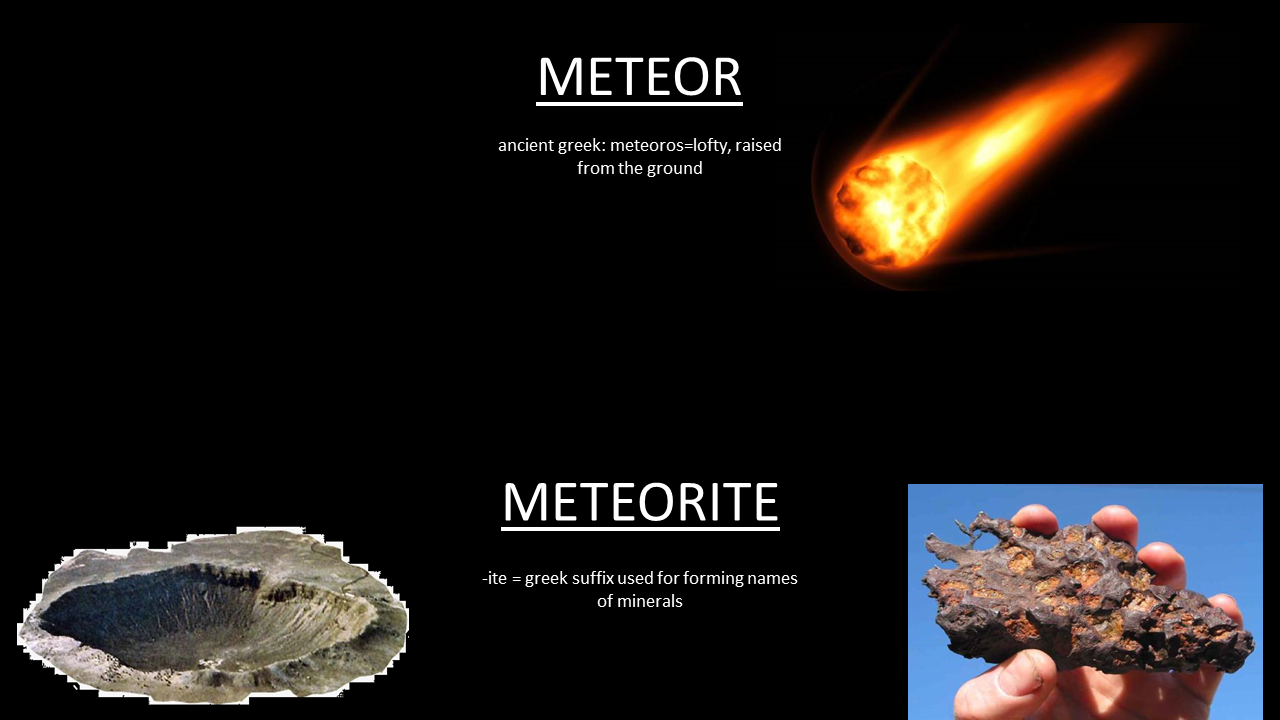 METEOR

ancient greek: meteoros=lofty, raised from the ground

METEORITE

-ite = greek suffix used for forming names of minerals